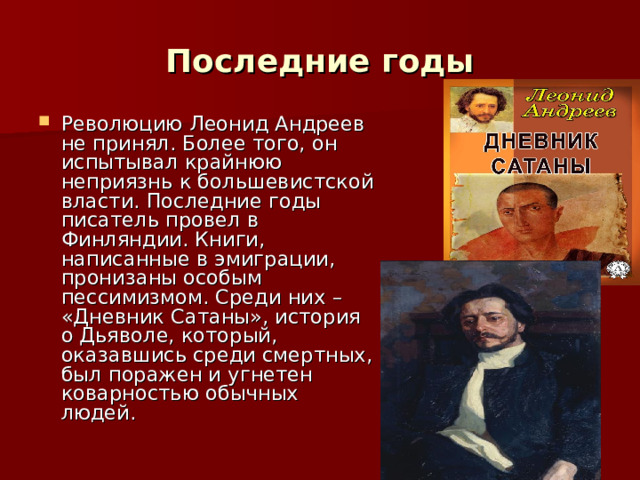 Последние годы

Революцию Леонид Андреев не принял. Более того, он испытывал крайнюю неприязнь к большевистской власти. Последние годы писатель провел в Финляндии. Книги, написанные в эмиграции, пронизаны особым пессимизмом. Среди них – «Дневник Сатаны», история о Дьяволе, который, оказавшись среди смертных, был поражен и угнетен коварностью обычных людей.

Леонид Андреев

ДНЕВНИК САТАНЫ